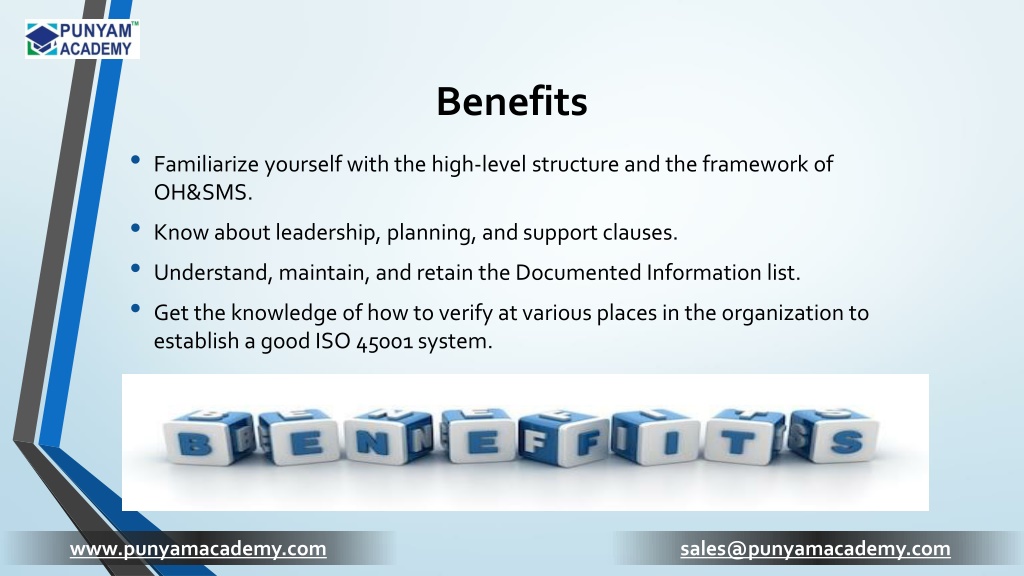 PUNYAM™
ACADEMY

Benefits

• Familiarize yourself with the high-level structure and the framework of OH&SMS.

• Know about leadership, planning, and support clauses.

• Understand, maintain, and retain the Documented Information list.

• Get the knowledge of how to verify at various places in the organization to establish a good ISO 45001 system.

BENEFITS

www.punyamacademy.com

sales@punyamacademy.com